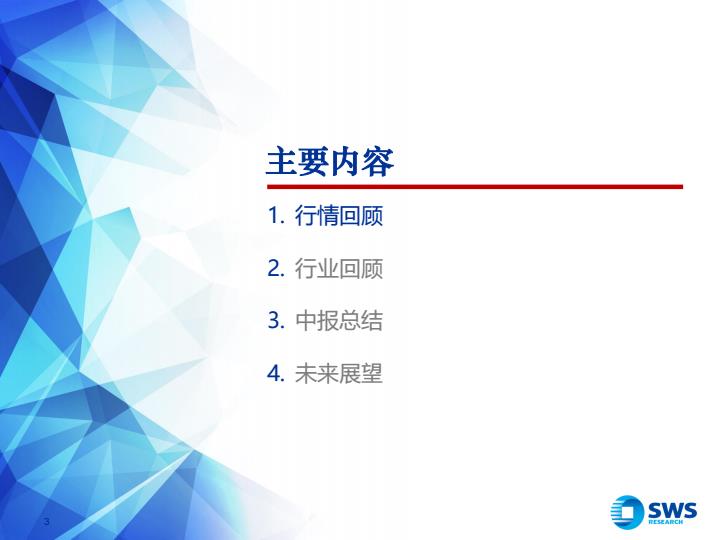 主要内容

1. 行情回顾

2. 行业回顾

3. 中报总结

4. 未来展望

3

SWS RESEARCH